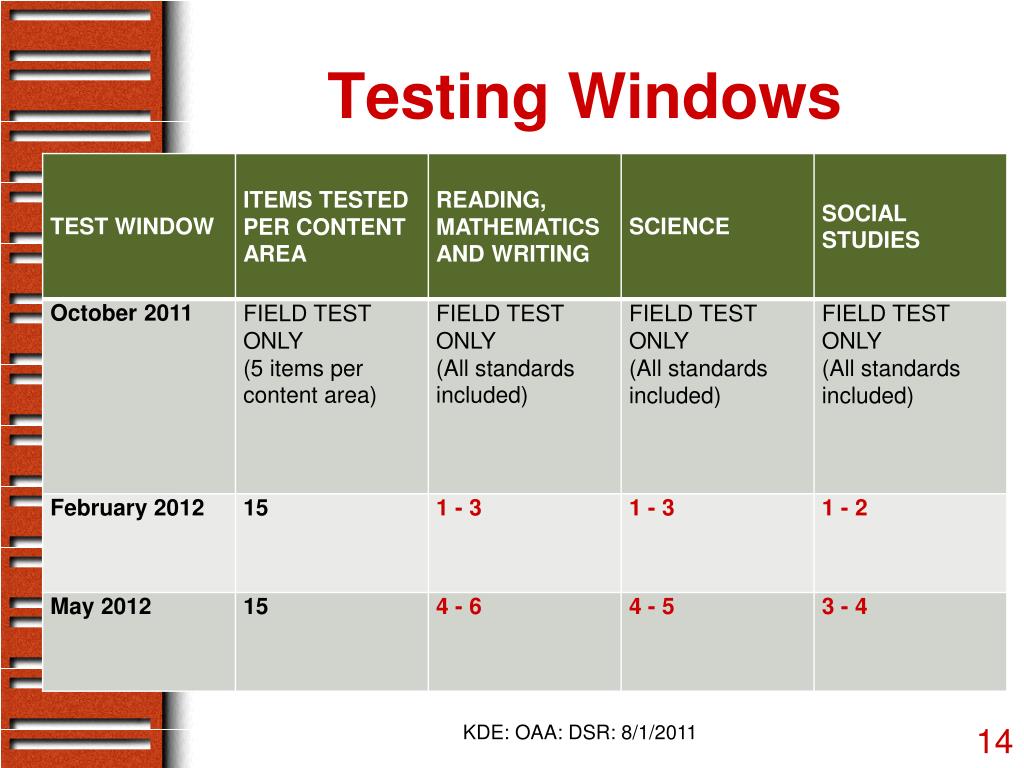 Testing Windows

| TEST WINDOW | ITEMS TESTED PER CONTENT AREA | READING, MATHEMATICS AND WRITING | SCIENCE | SOCIAL STUDIES |
|---|---|---|---|---|
| October 2011 | FIELD TEST ONLY (5 items per content area) | FIELD TEST ONLY (All standards included) | FIELD TEST ONLY (All standards included) | FIELD TEST ONLY (All standards included) |
| February 2012 | 15 | 1 - 3 | 1 - 3 | 1 - 2 |
| May 2012 | 15 | 4 - 6 | 4 - 5 | 3 - 4 |

KDE: OAA: DSR: 8/1/2011

14